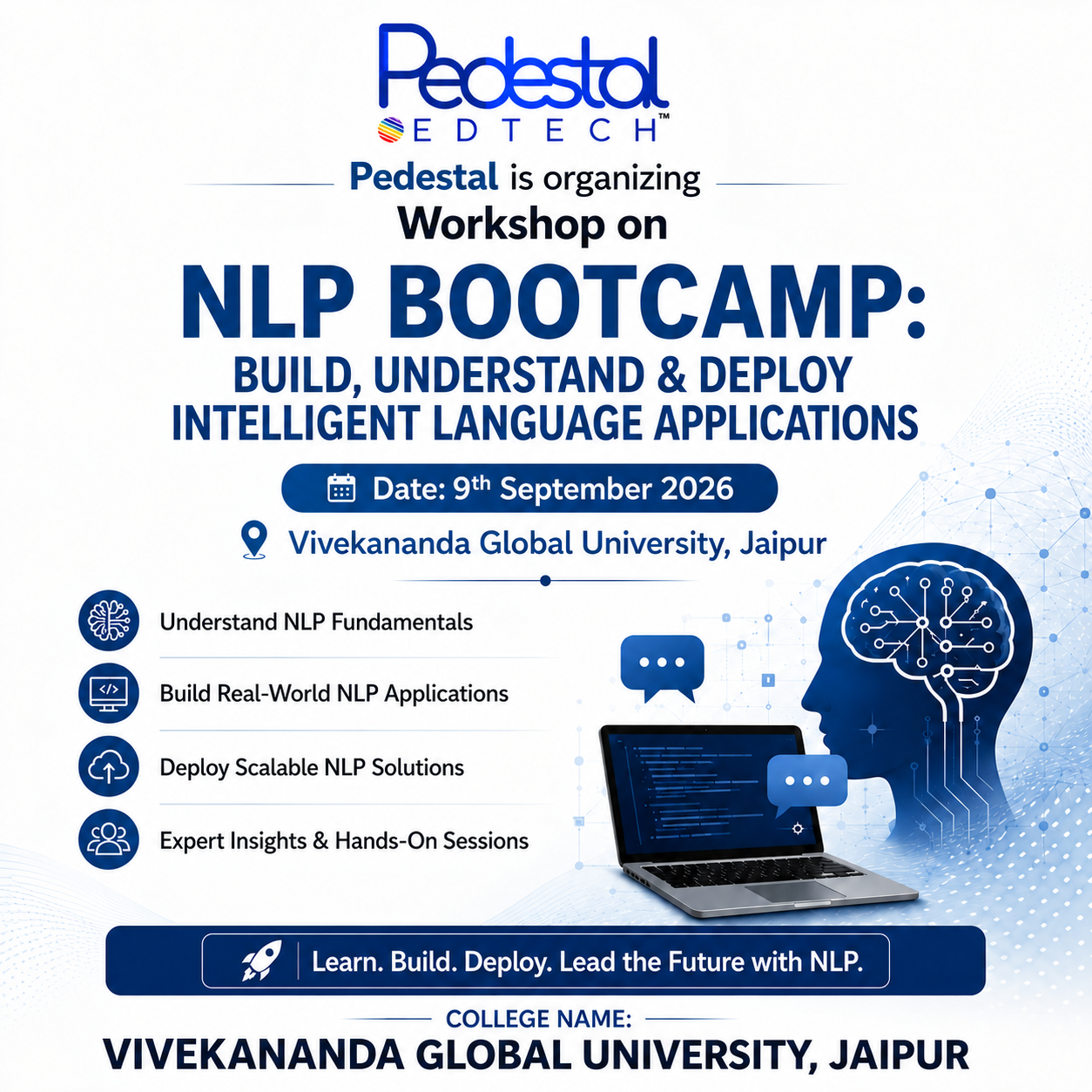 Pedestal
EDTECH™

Pedestal is organizing
Workshop on

NLP BOOTCAMP:
BUILD, UNDERSTAND & DEPLOY INTELLIGENT LANGUAGE APPLICATIONS

Date: 9$^{th}$ September 2026

Vivekananda Global University, Jaipur

Understand NLP Fundamentals

Build Real-World NLP Applications

Deploy Scalable NLP Solutions

Expert Insights & Hands-On Sessions

Learn. Build. Deploy. Lead the Future with NLP.

COLLEGE NAME:
VIVEKANANDA GLOBAL UNIVERSITY, JAIPUR